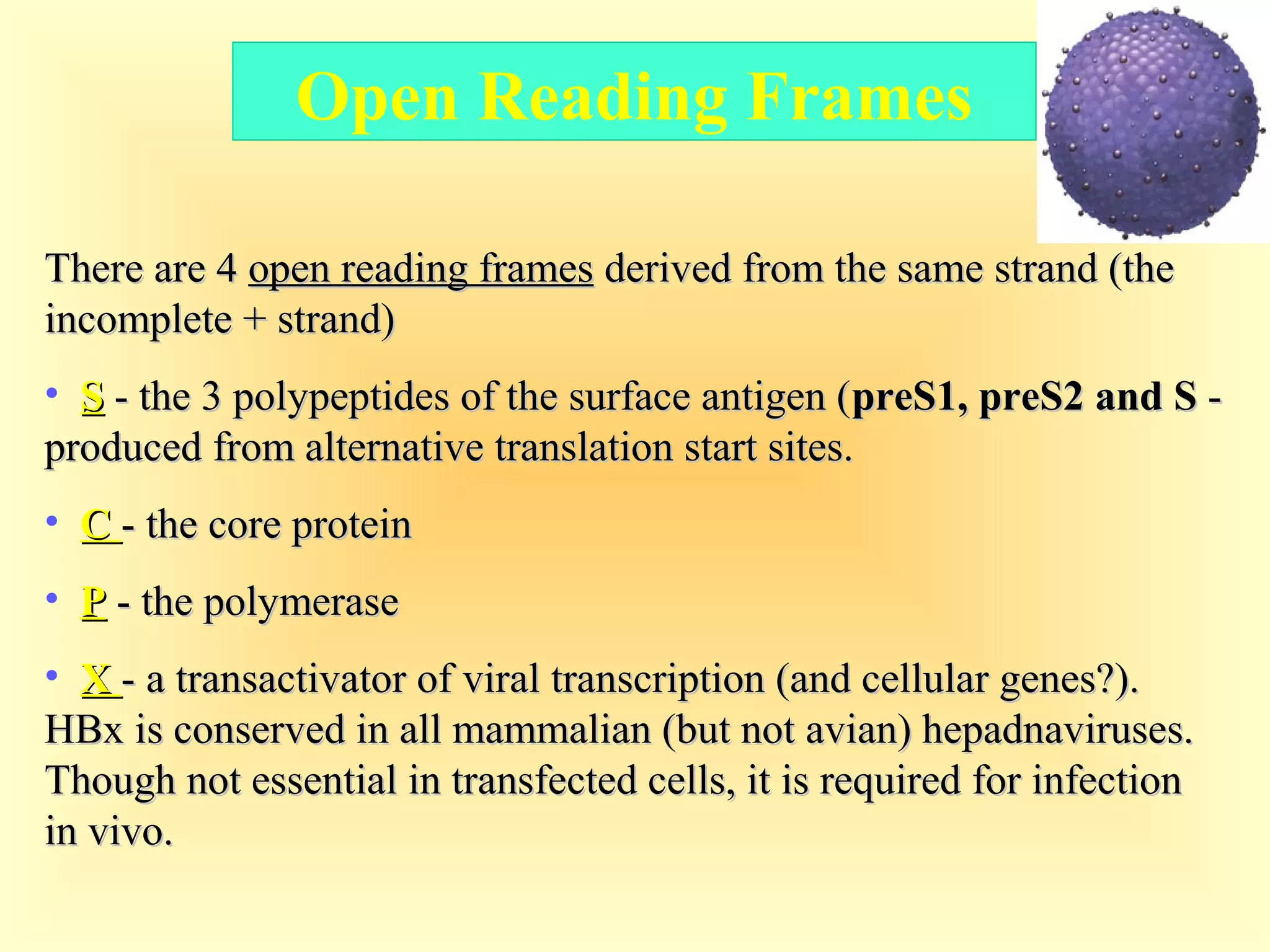 Open Reading Frames

There are 4 open reading frames derived from the same strand (the incomplete + strand)

• S - the 3 polypeptides of the surface antigen (preS1, preS2 and S - produced from alternative translation start sites.

• C - the core protein

• P - the polymerase

• X - a transactivator of viral transcription (and cellular genes?). HBx is conserved in all mammalian (but not avian) hepadnaviruses. Though not essential in transfected cells, it is required for infection in vivo.